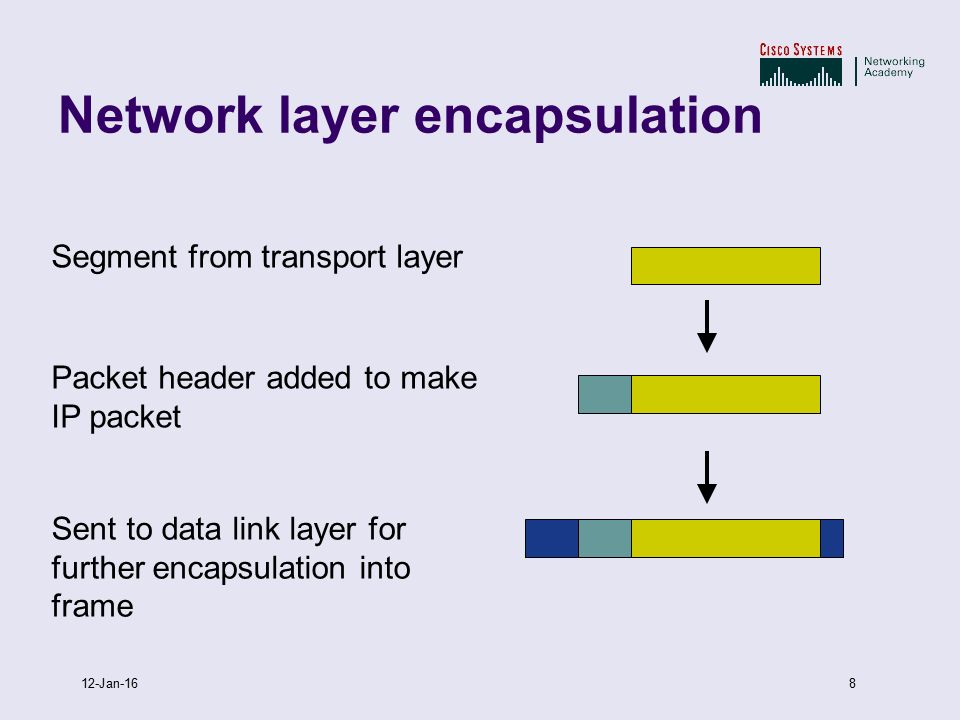 CISCO SYSTEMS
Networking Academy

Network layer encapsulation

Segment from transport layer

Packet header added to make IP packet

Sent to data link layer for further encapsulation into frame

12-Jan-16

8